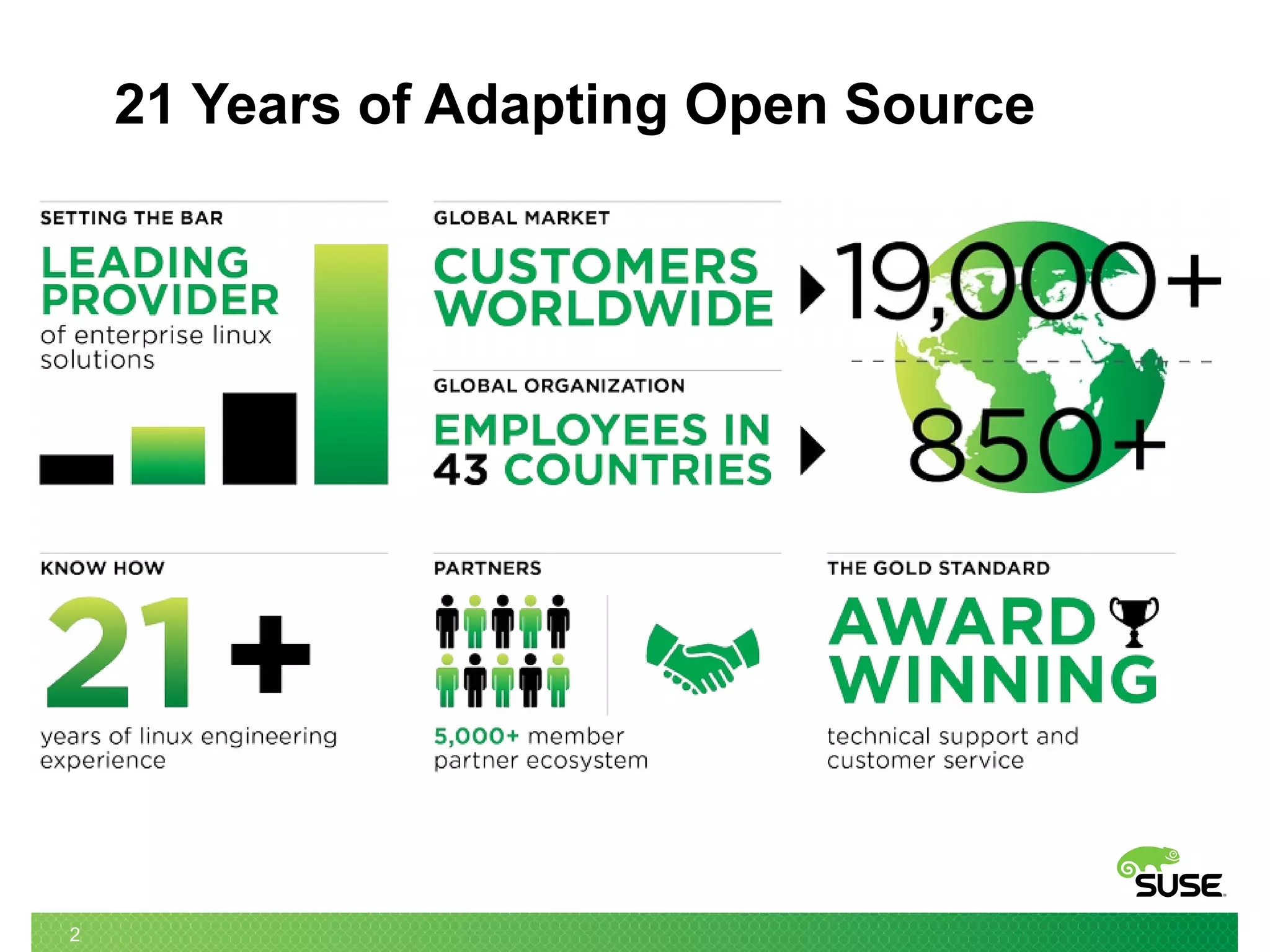 21 Years of Adapting Open Source

SETTING THE BAR

LEADING PROVIDER

of enterprise linux solutions

GLOBAL MARKET

CUSTOMERS WORLDWIDE

19,000+

GLOBAL ORGANIZATION

EMPLOYEES IN 43 COUNTRIES

850+

KNOW HOW

21+

years of linux engineering experience

PARTNERS

5,000+ member partner ecosystem

THE GOLD STANDARD

AWARD WINNING

technical support and customer service

SUSE

2